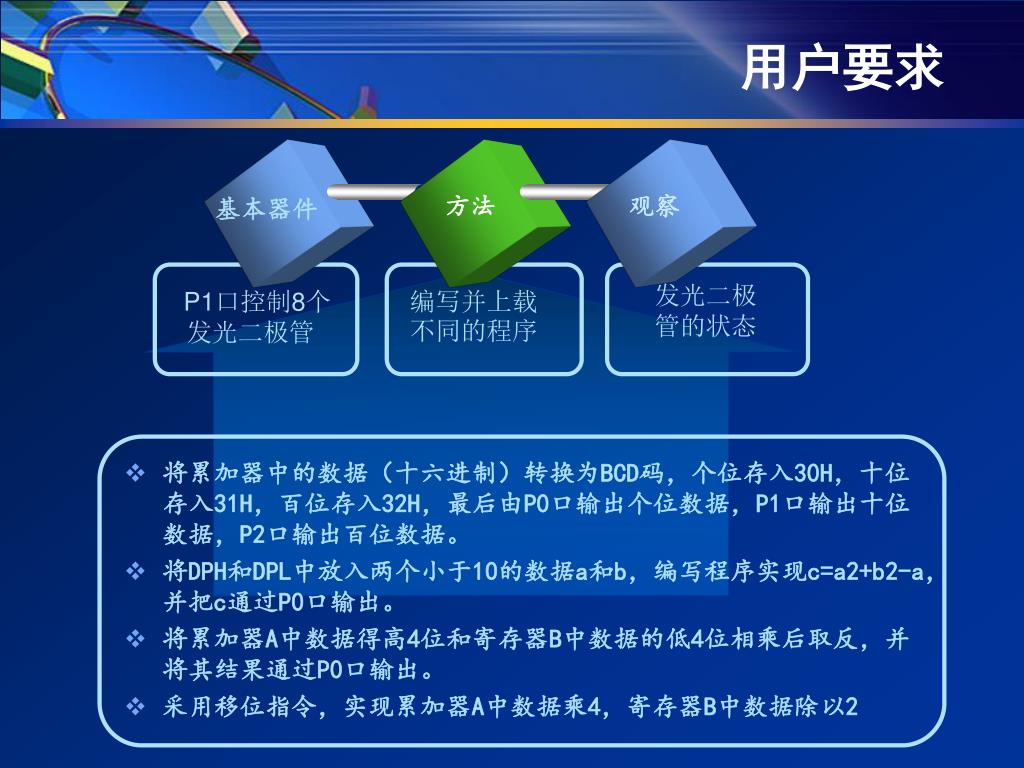 用户要求

基本器件

方法

观察

P1口控制8个发光二极管

编写并上载不同的程序

发光二极管的状态

❖ 将累加器中的数据（十六进制）转换为BCD码，个位存入30H，十位存入31H，百位存入32H，最后由P0口输出个位数据，P1口输出十位数据，P2口输出百位数据。

❖ 将DPH和DPL中放入两个小于10的数据a和b，编写程序实现c=a2+b2-a，并把c通过P0口输出。

❖ 将累加器A中数据得高4位和寄存器B中数据的低4位相乘后取反，并将其结果通过P0口输出。

❖ 采用移位指令，实现累加器A中数据乘4，寄存器B中数据除以2